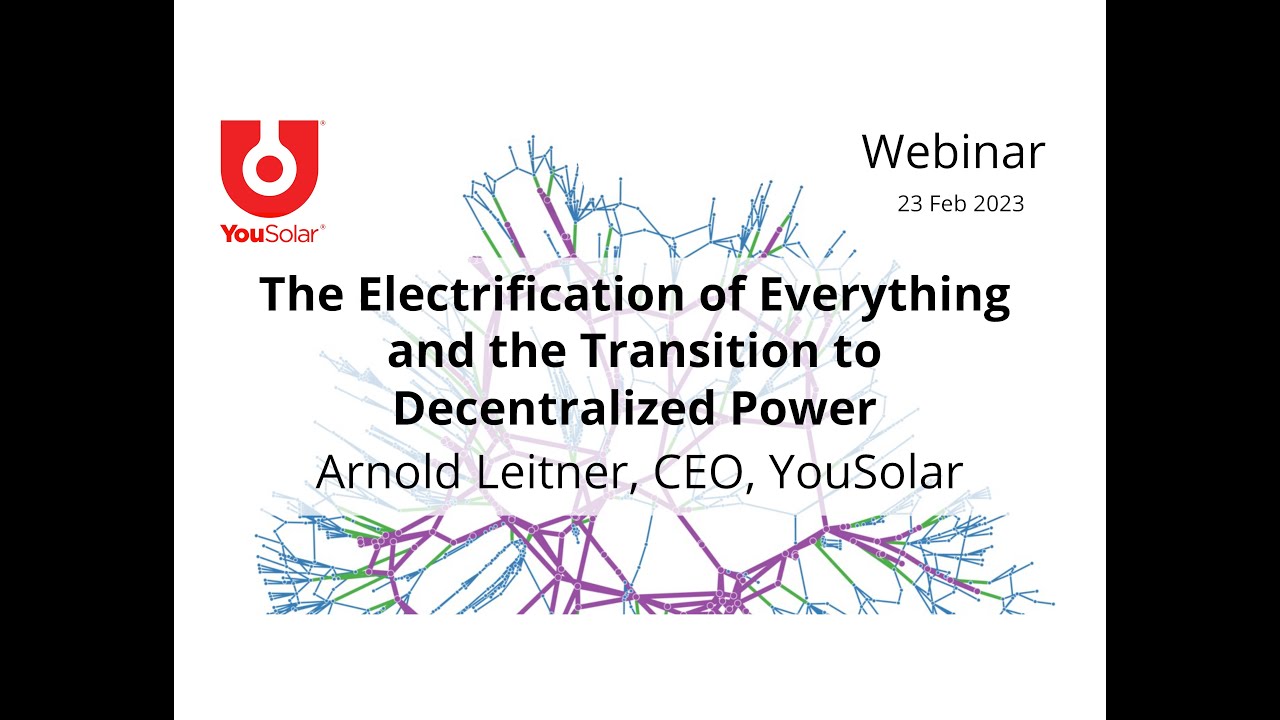 YouSolar®

Webinar

23 Feb 2023

The Electrification of Everything and the Transition to Decentralized Power

Arnold Leitner, CEO, YouSolar